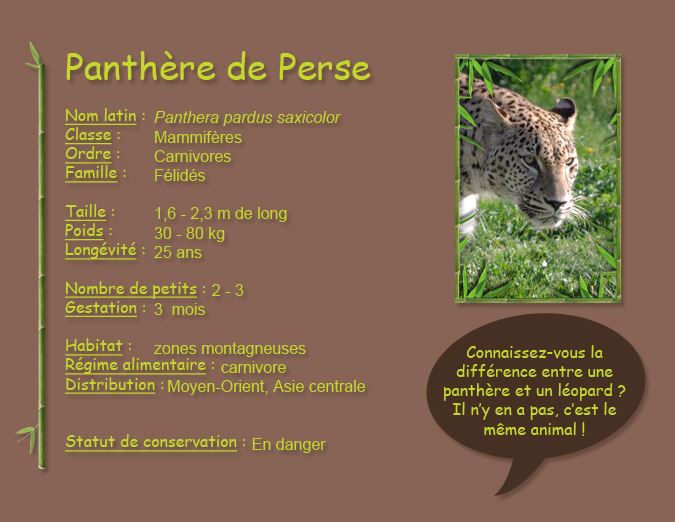 Panthère de Perse

Nom latin : Panthera pardus saxicolor
Classe : Mammifères
Ordre : Carnivores
Famille : Félidés

Taille : 1,6 - 2,3 m de long
Poids : 30 - 80 kg
Longévité : 25 ans

Nombre de petits : 2 - 3
Gestation : 3 mois

Habitat : zones montagneuses
Régime alimentaire : carnivore
Distribution : Moyen-Orient, Asie centrale

Statut de conservation : En danger

Connaissez-vous la différence entre une panthère et un léopard ? Il n'y en a pas, c'est le même animal !